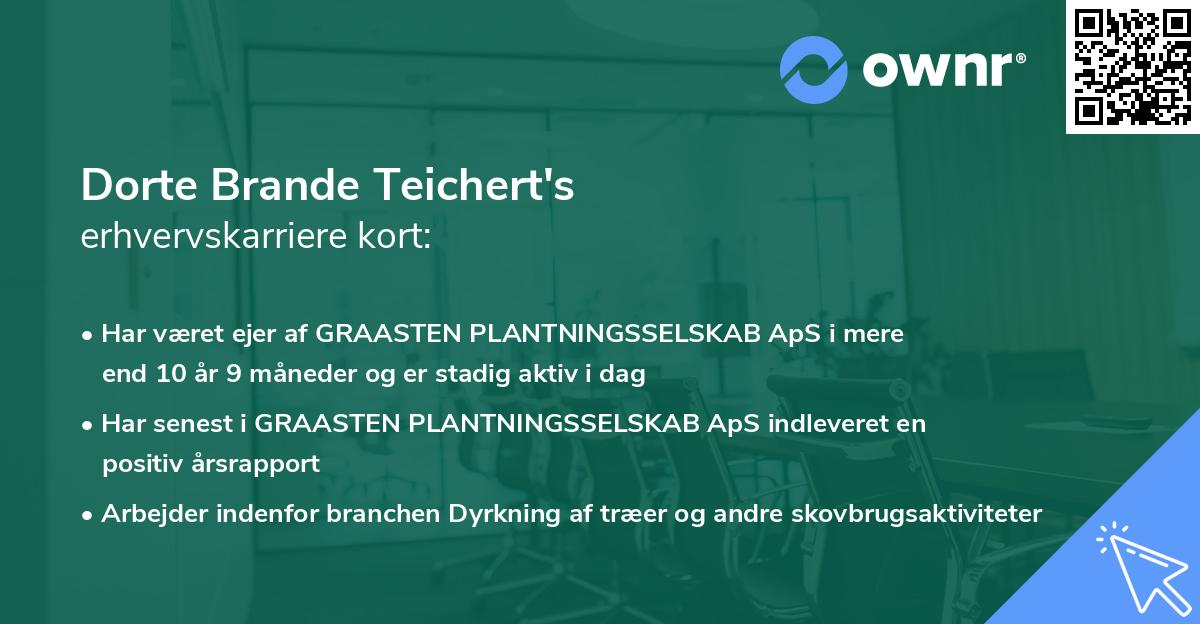 ownr®

Dorte Brande Teichert's
erhvervskarriere kort:

• Har været ejer af GRAASTEN PLANTNINGSSELSKAB ApS i mere end 10 år 9 måneder og er stadig aktiv i dag

• Har senest i GRAASTEN PLANTNINGSSELSKAB ApS indleveret en positiv årsrapport

• Arbejder indenfor branchen Dyrkning af træer og andre skovbrugsaktiviteter